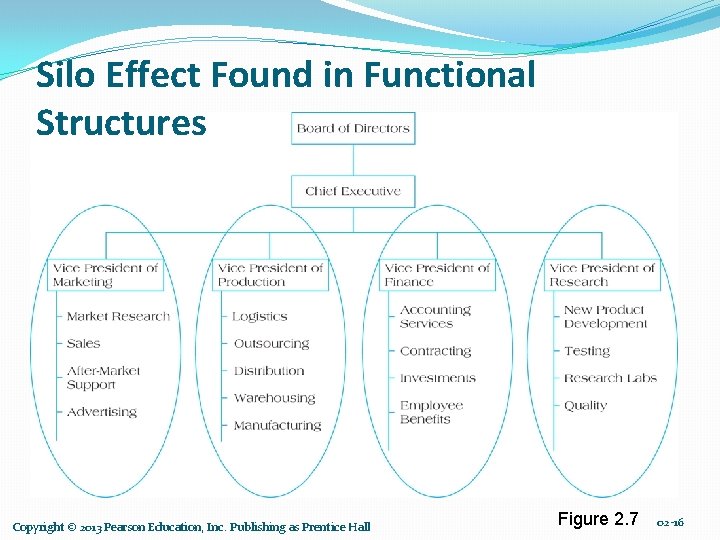 Silo Effect Found in Functional Structures

Board of Directors

Chief Executive

Vice President of Marketing
Market Research
Sales
After-Market Support
Advertising

Vice President of Production
Logistics
Outsourcing
Distribution
Warehousing
Manufacturing

Vice President of Finance
Accounting Services
Contracting
Investments
Employee Benefits

Vice President of Research
New Product Development
Testing
Research Labs
Quality

Copyright © 2013 Pearson Education, Inc. Publishing as Prentice Hall

Figure 2.7

02-16